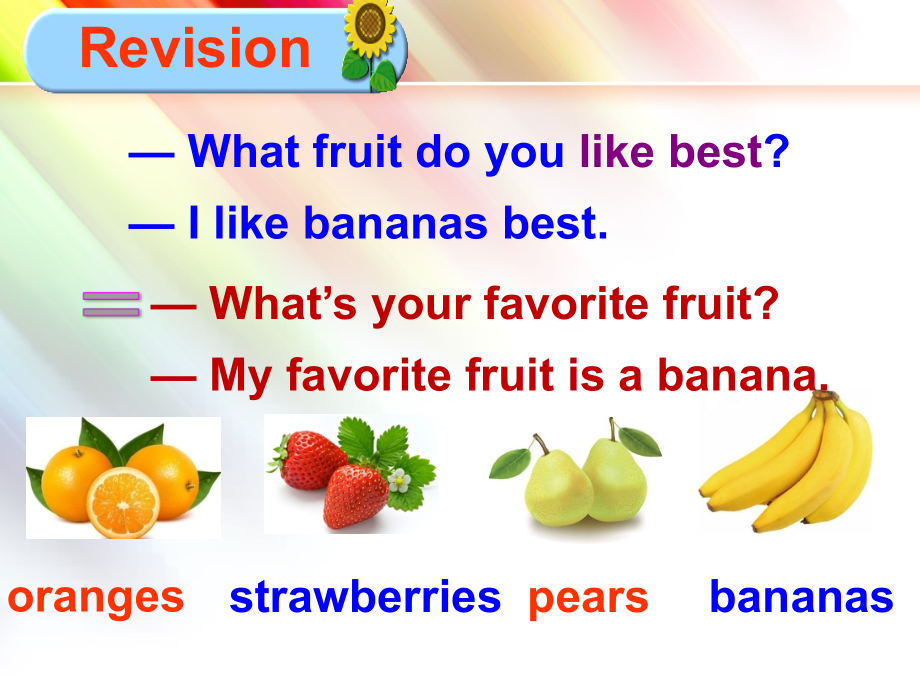 Revision

— What fruit do you like best?

— I like bananas best.

= — What's your favorite fruit?

— My favorite fruit is a banana.

oranges strawberries pears bananas